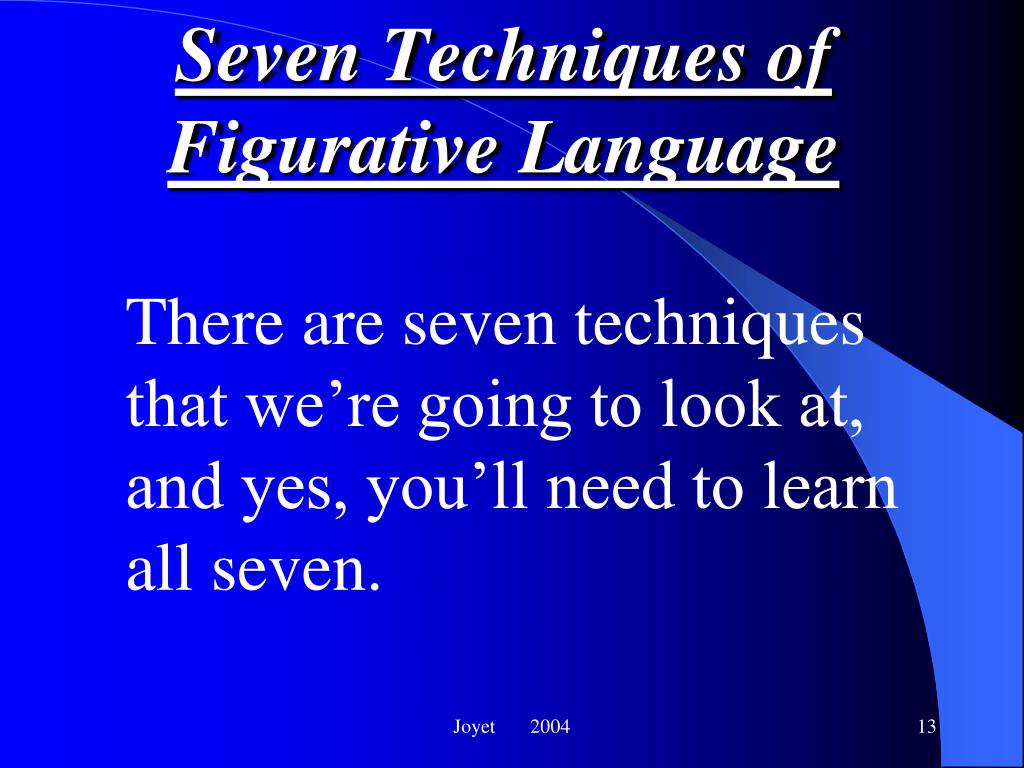 Seven Techniques of Figurative Language

There are seven techniques that we’re going to look at, and yes, you’ll need to learn all seven.

Joyet 2004

13